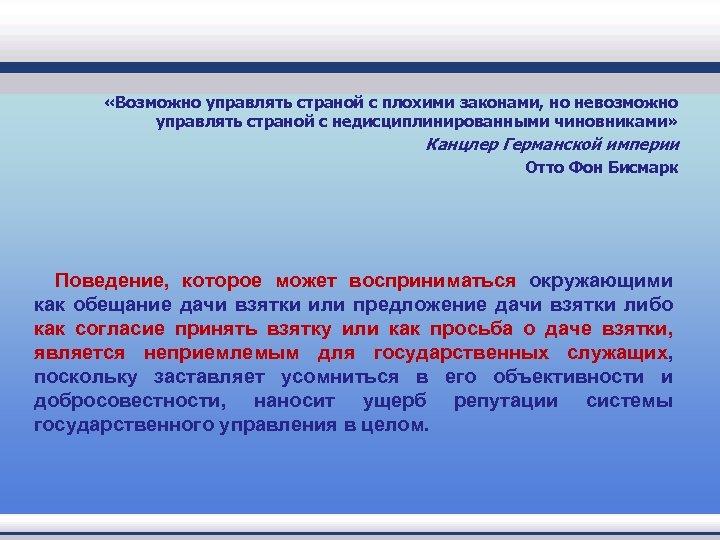 «Возможно управлять страной с плохими законами, но невозможно управлять страной с недисциплинированными чиновниками»

Канцлер Германской империи

Отто Фон Бисмарк

Поведение, которое может восприниматься окружающими как обещание дачи взятки или предложение дачи взятки либо как согласие принять взятку или как просьба о даче взятки, является неприемлемым для государственных служащих, поскольку заставляет усомниться в его объективности и добросовестности, наносит ущерб репутации системы государственного управления в целом.